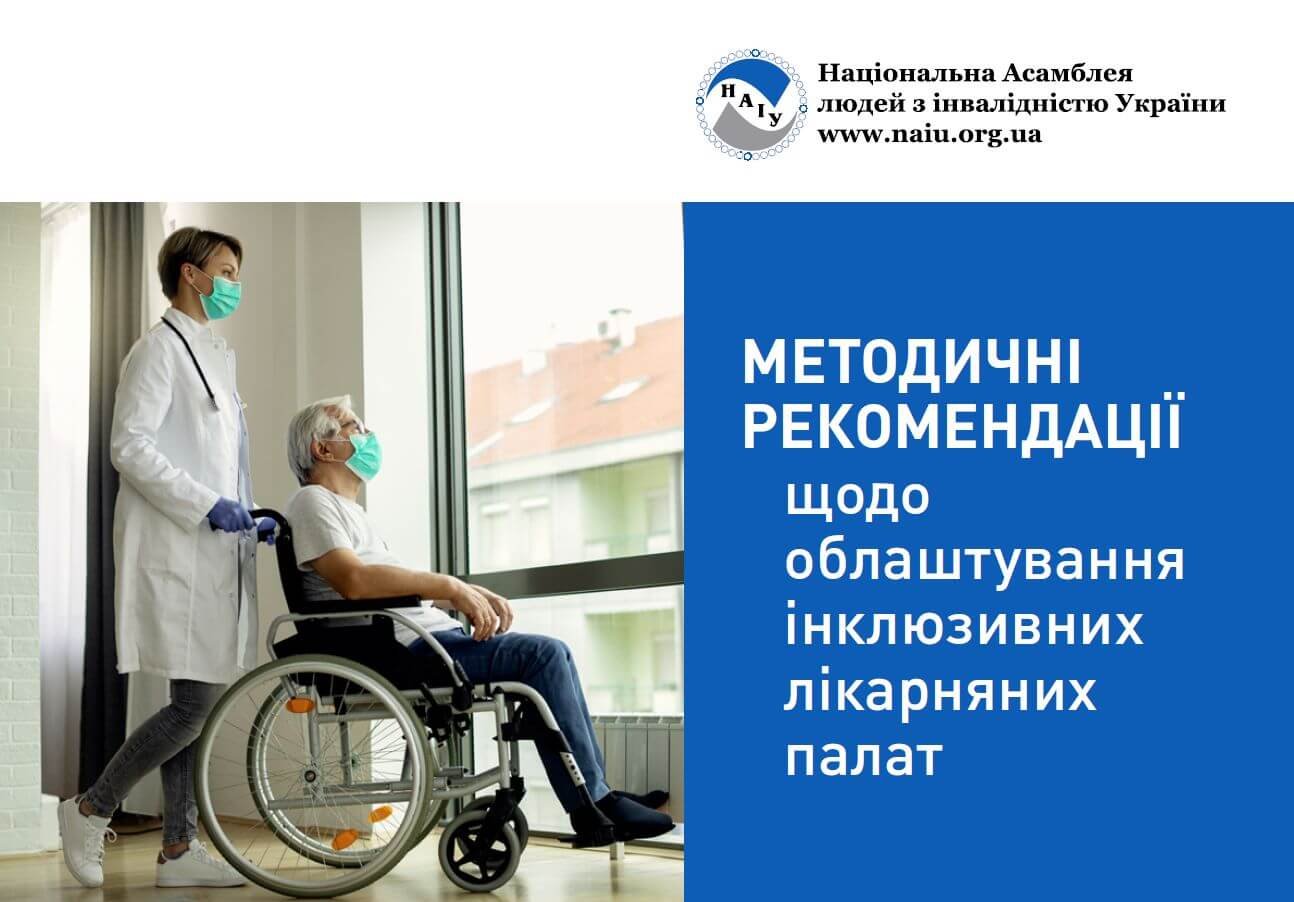 НАІУ

Національна Асамблея людей з інвалідністю України
www.naiu.org.ua

МЕТОДИЧНІ РЕКОМЕНДАЦІЇ
щодо облаштування інклюзивних лікарняних палат